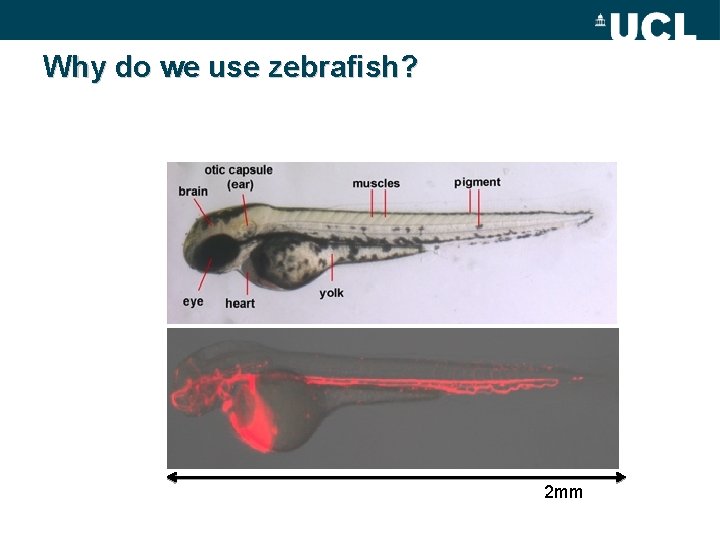 UCL

Why do we use zebrafish?

otic capsule (ear)
brain
muscles
pigment
eye
heart
yolk

2mm